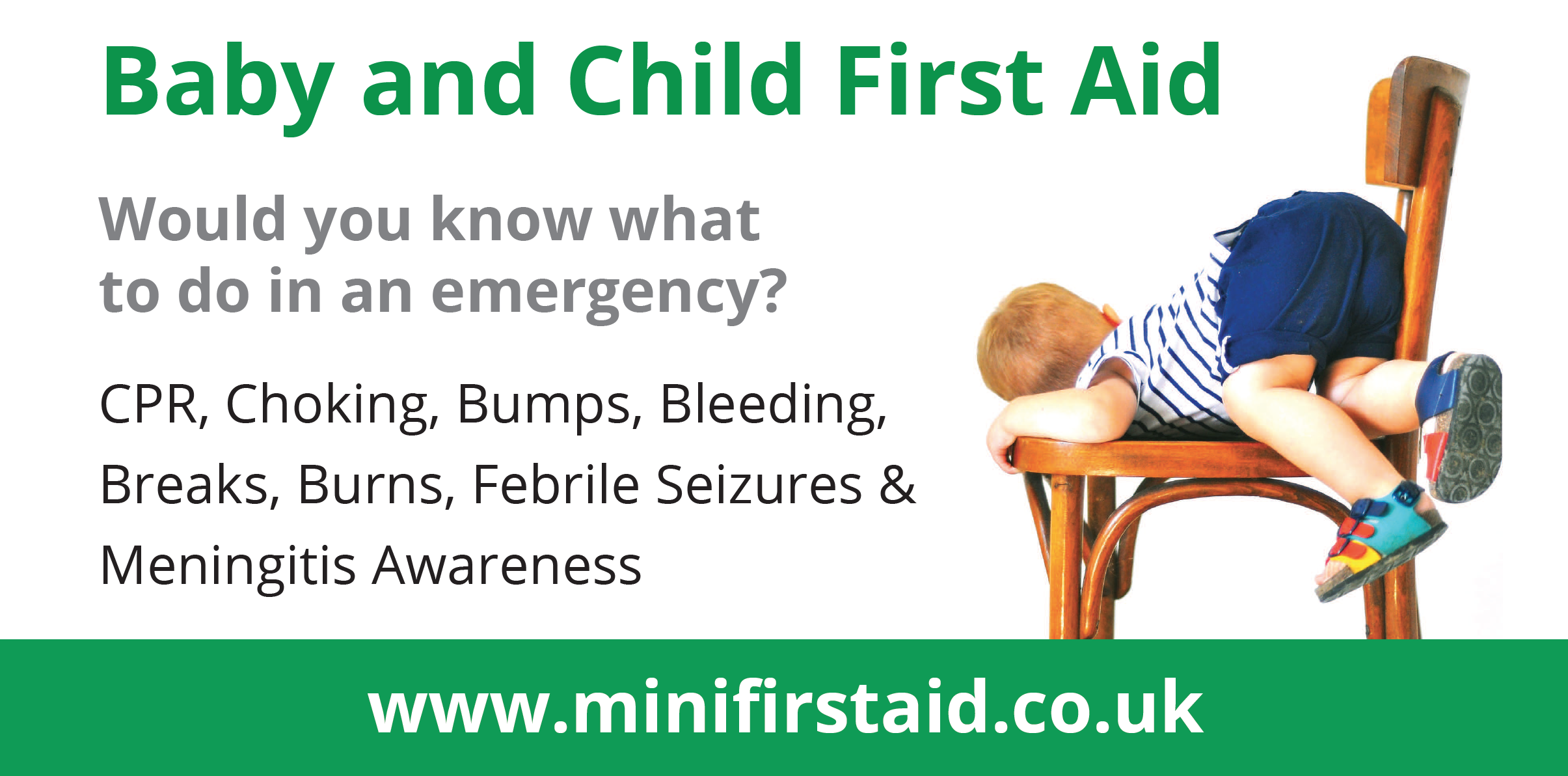 Baby and Child First Aid

Would you know what to do in an emergency?

CPR, Choking, Bumps, Bleeding, Breaks, Burns, Febrile Seizures & Meningitis Awareness

www.minifirstaid.co.uk